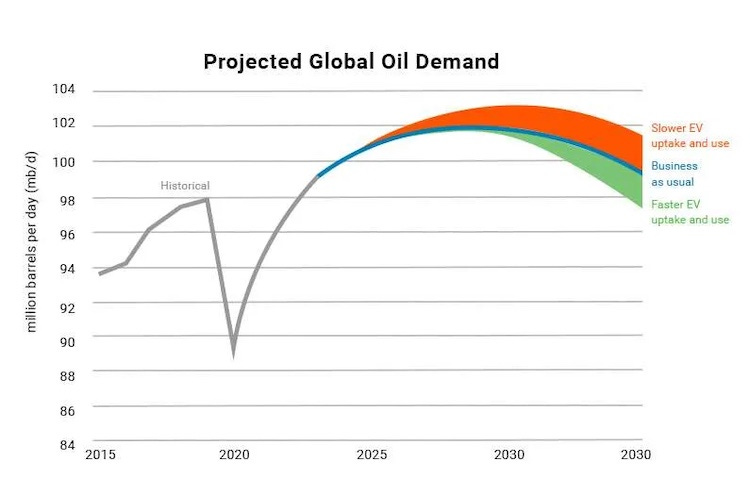 Projected Global Oil Demand

million barrels per day (mb/d)

104
102
100
98
96
94
92
90
88
86
84

Historical

Slower EV uptake and use

Business as usual

Faster EV uptake and use

2015
2020
2025
2030
2030